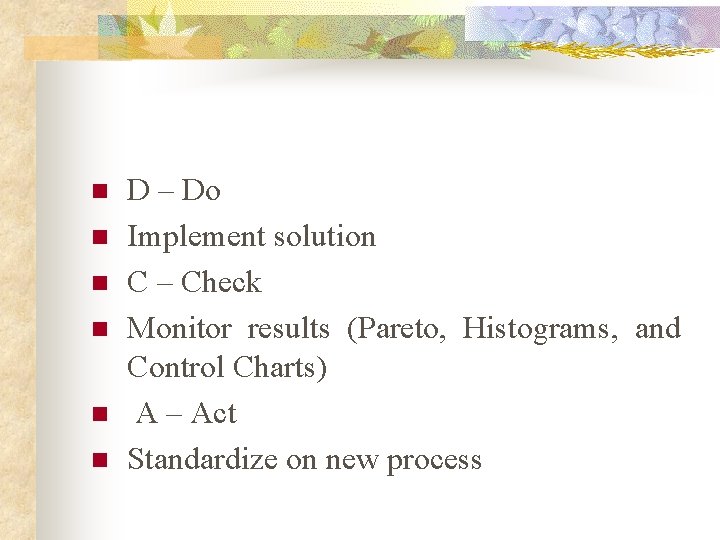 D – Do
Implement solution
C – Check
Monitor results (Pareto, Histograms, and Control Charts)
A – Act
Standardize on new process